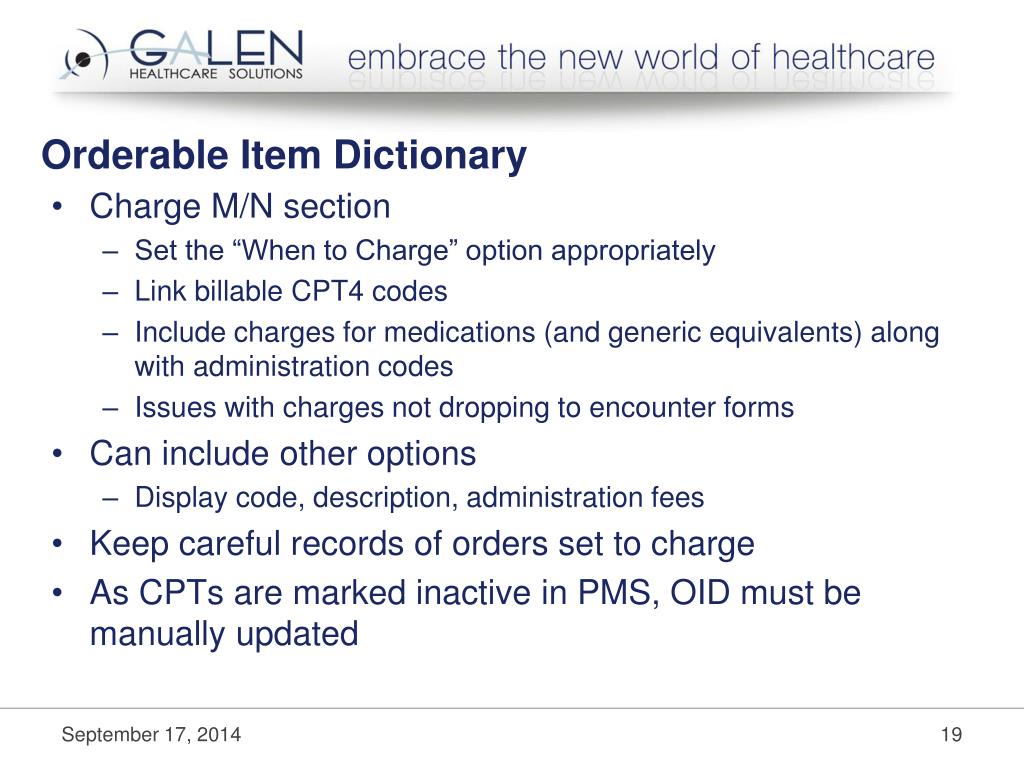 GALEN
HEALTHCARE SOLUTIONS
embrace the new world of healthcare

Orderable Item Dictionary

• Charge M/N section
– Set the “When to Charge” option appropriately
– Link billable CPT4 codes
– Include charges for medications (and generic equivalents) along with administration codes
– Issues with charges not dropping to encounter forms
• Can include other options
– Display code, description, administration fees
• Keep careful records of orders set to charge
• As CPTs are marked inactive in PMS, OID must be manually updated

September 17, 2014

19